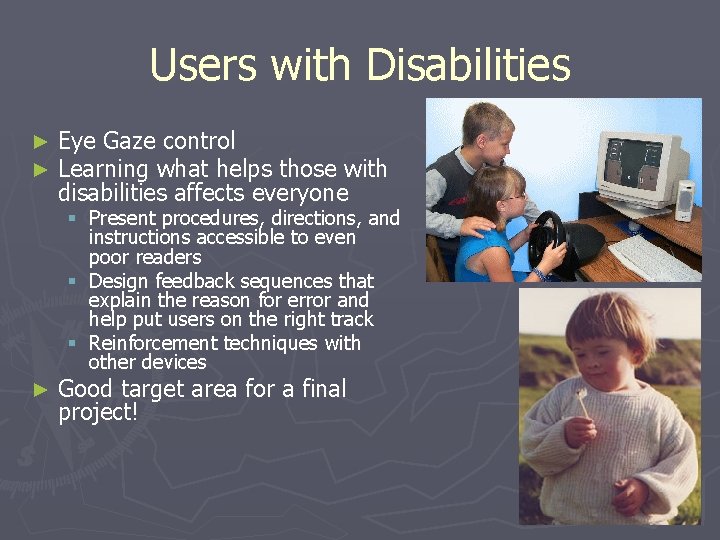 Users with Disabilities

► Eye Gaze control
► Learning what helps those with disabilities affects everyone
  ▪ Present procedures, directions, and instructions accessible to even poor readers
  ▪ Design feedback sequences that explain the reason for error and help put users on the right track
  ▪ Reinforcement techniques with other devices
► Good target area for a final project!